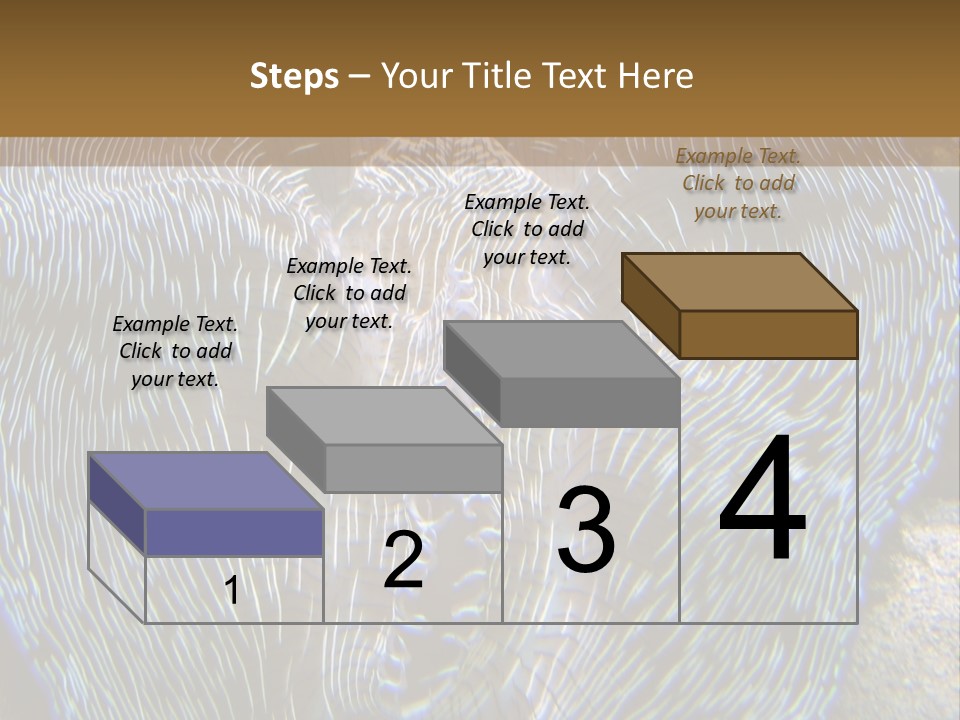 Steps – Your Title Text Here

Example Text. Click to add your text.

Example Text. Click to add your text.

Example Text. Click to add your text.

Example Text. Click to add your text.

1

2

3

4